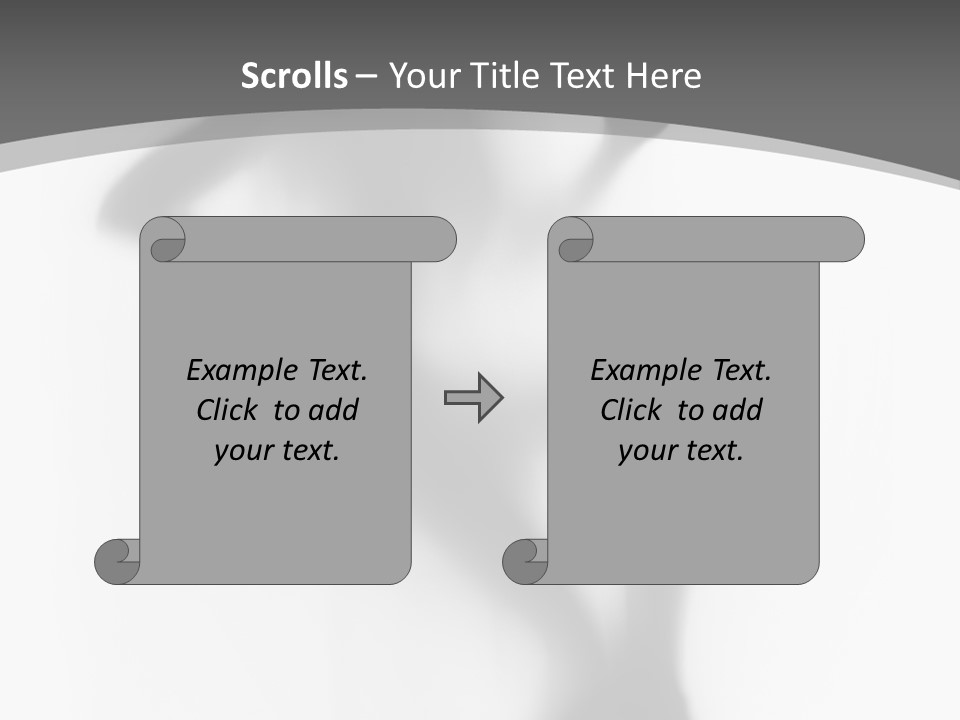 Scrolls – Your Title Text Here

Example Text. Click to add your text.

Example Text. Click to add your text.